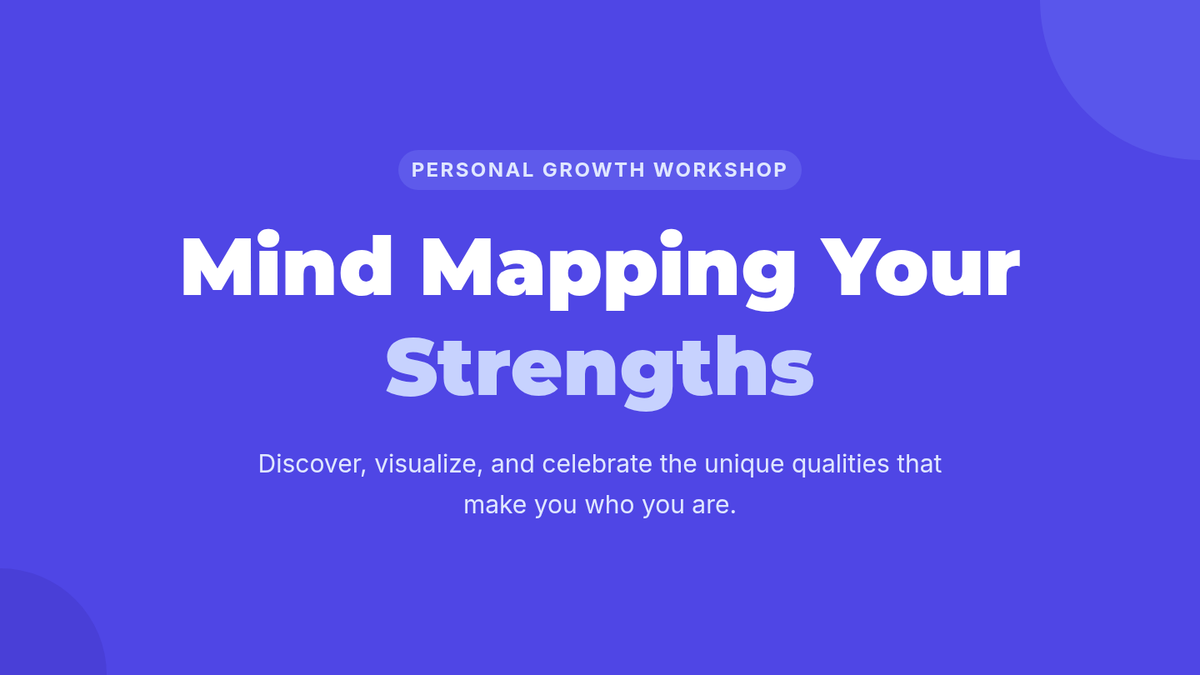 PERSONAL GROWTH WORKSHOP

Mind Mapping Your Strengths

Discover, visualize, and celebrate the unique qualities that make you who you are.